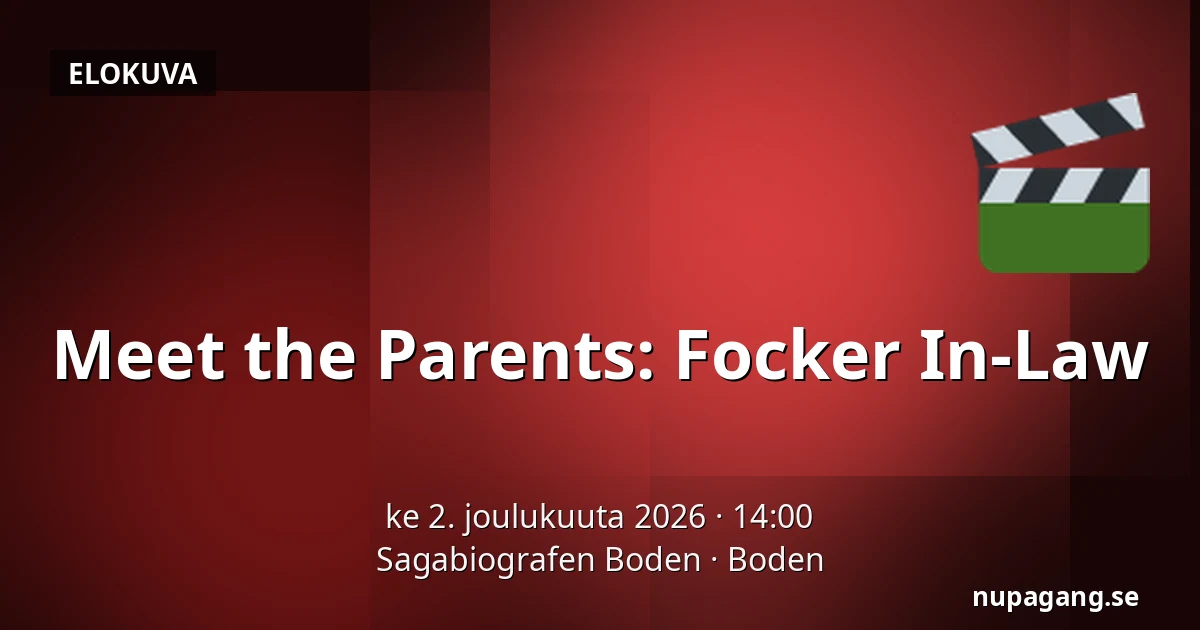 ELOKUVA

Meet the Parents: Focker In-Law

ke 2. joulukuuta 2026 · 14:00
Sagabiografen Boden · Boden

nupagang.se